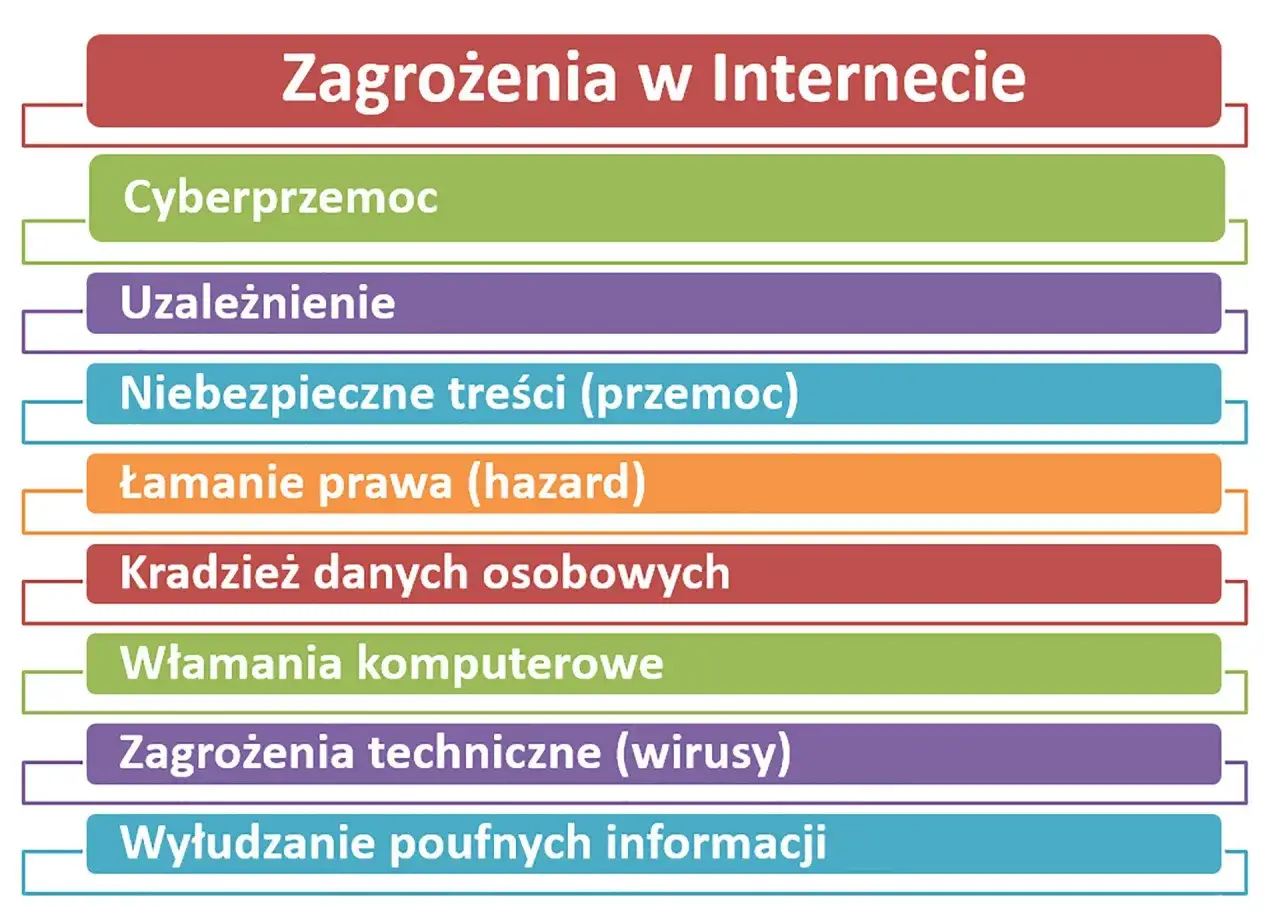 Zagrożenia w Internecie

Cyberprzemoc

Uzależnienie

Niebezpieczne treści (przemoc)

Łamanie prawa (hazard)

Kradzież danych osobowych

Włamania komputerowe

Zagrożenia techniczne (wirusy)

Wyłudzanie poufnych informacji